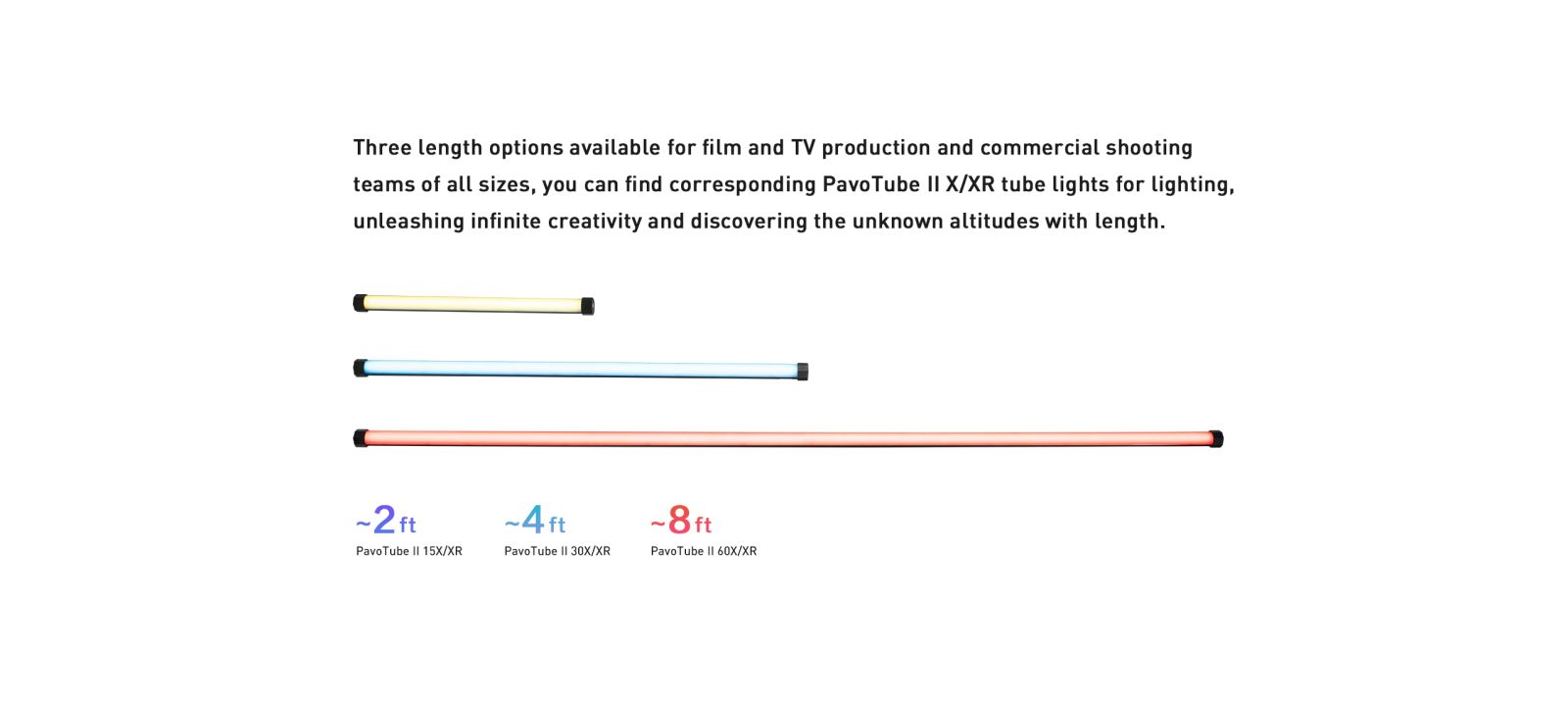 Three length options available for film and TV production and commercial shooting teams of all sizes, you can find corresponding PavoTube II X/XR tube lights for lighting, unleashing infinite creativity and discovering the unknown altitudes with length.

~2 ft
PavoTube II 15X/XR

~4 ft
PavoTube II 30X/XR

~8 ft
PavoTube II 60X/XR